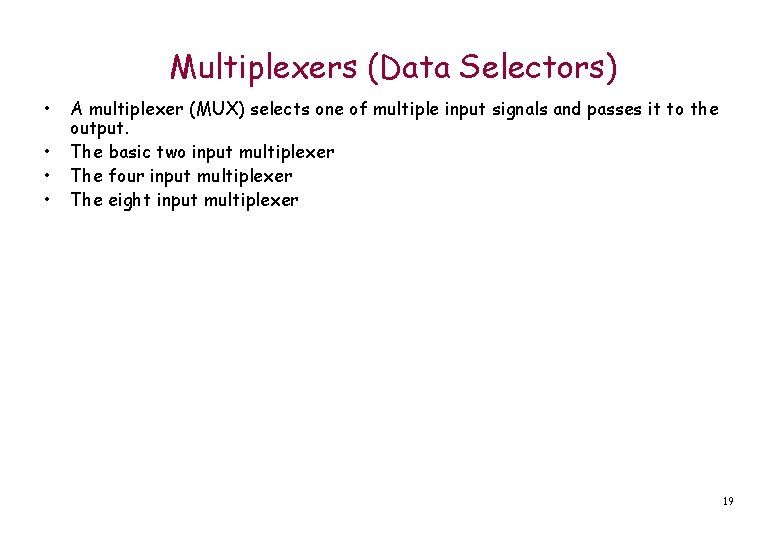 Multiplexers (Data Selectors)

• A multiplexer (MUX) selects one of multiple input signals and passes it to the output.
• The basic two input multiplexer
• The four input multiplexer
• The eight input multiplexer

19